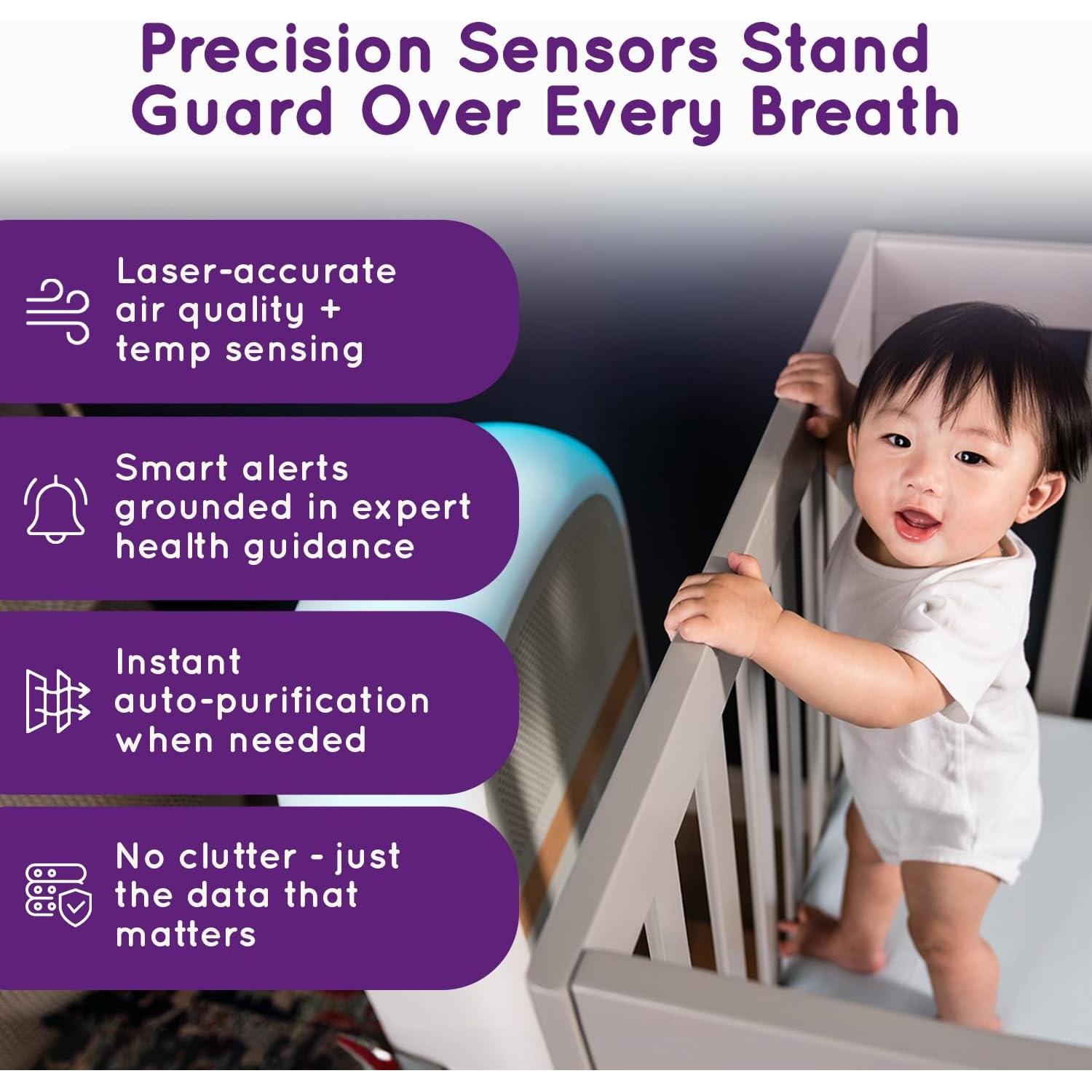 Precision Sensors Stand Guard Over Every Breath

Laser-accurate air quality + temp sensing

Smart alerts grounded in expert health guidance

Instant auto-purification when needed

No clutter - just the data that matters